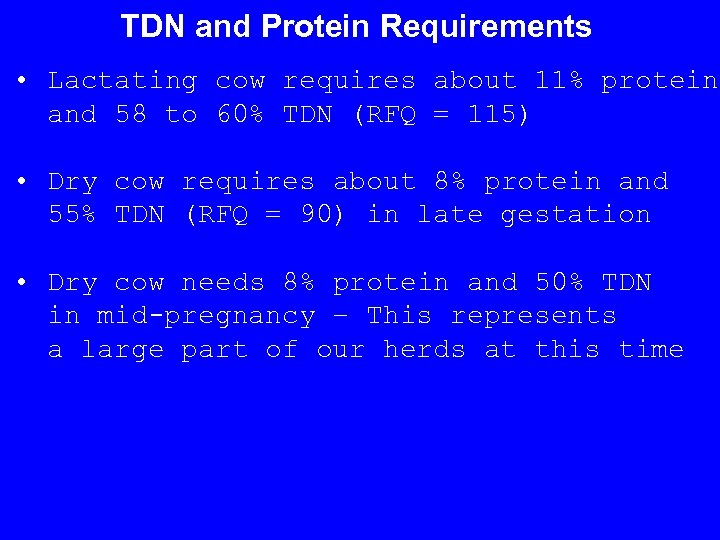 TDN and Protein Requirements

• Lactating cow requires about 11% protein and 58 to 60% TDN (RFQ = 115)

• Dry cow requires about 8% protein and 55% TDN (RFQ = 90) in late gestation

• Dry cow needs 8% protein and 50% TDN in mid-pregnancy – This represents a large part of our herds at this time